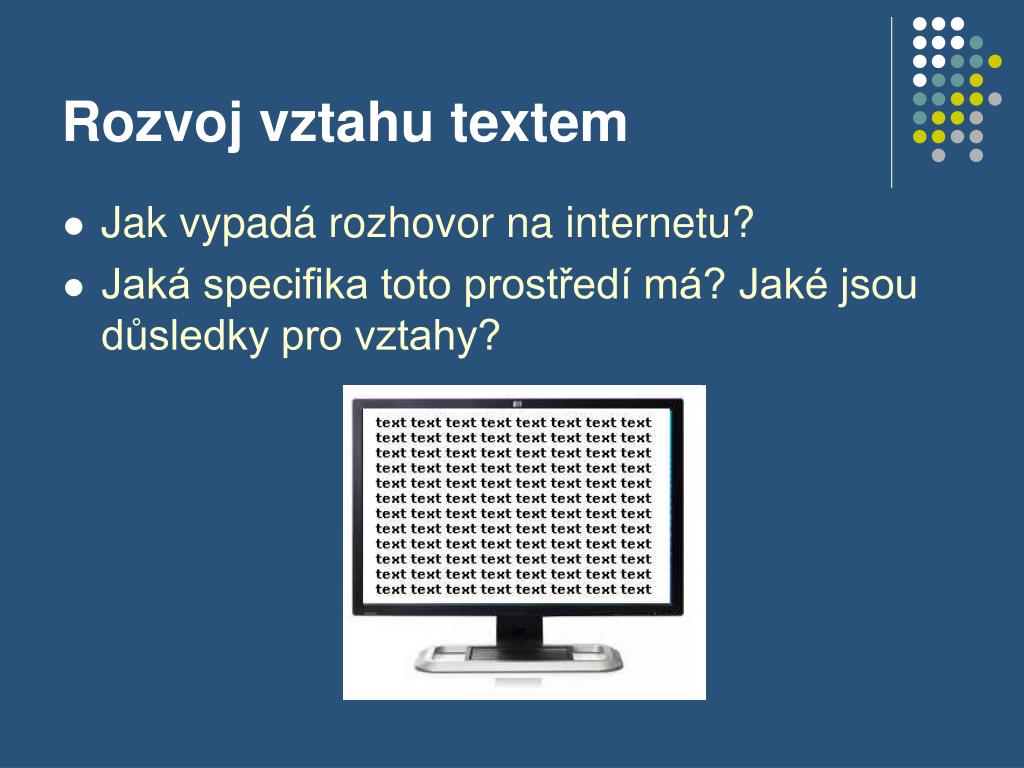 Rozvoj vztahu textem

- Jak vypadá rozhovor na internetu?
- Jaká specifika toto prostředí má? Jaké jsou důsledky pro vztahy?

text text text text text text text text
text text text text text text text text
text text text text text text text text
text text text text text text text text
text text text text text text text text
text text text text text text text text
text text text text text text text text
text text text text text text text text
text text text text text text text text
text text text text text text text text
text text text text text text text text
text text text text text text text text